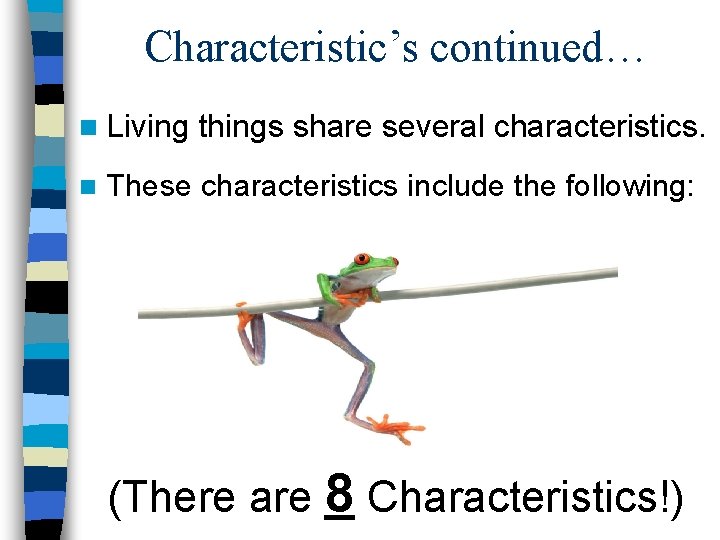 Characteristic’s continued…

Living things share several characteristics.

These characteristics include the following:

(There are 8 Characteristics!)